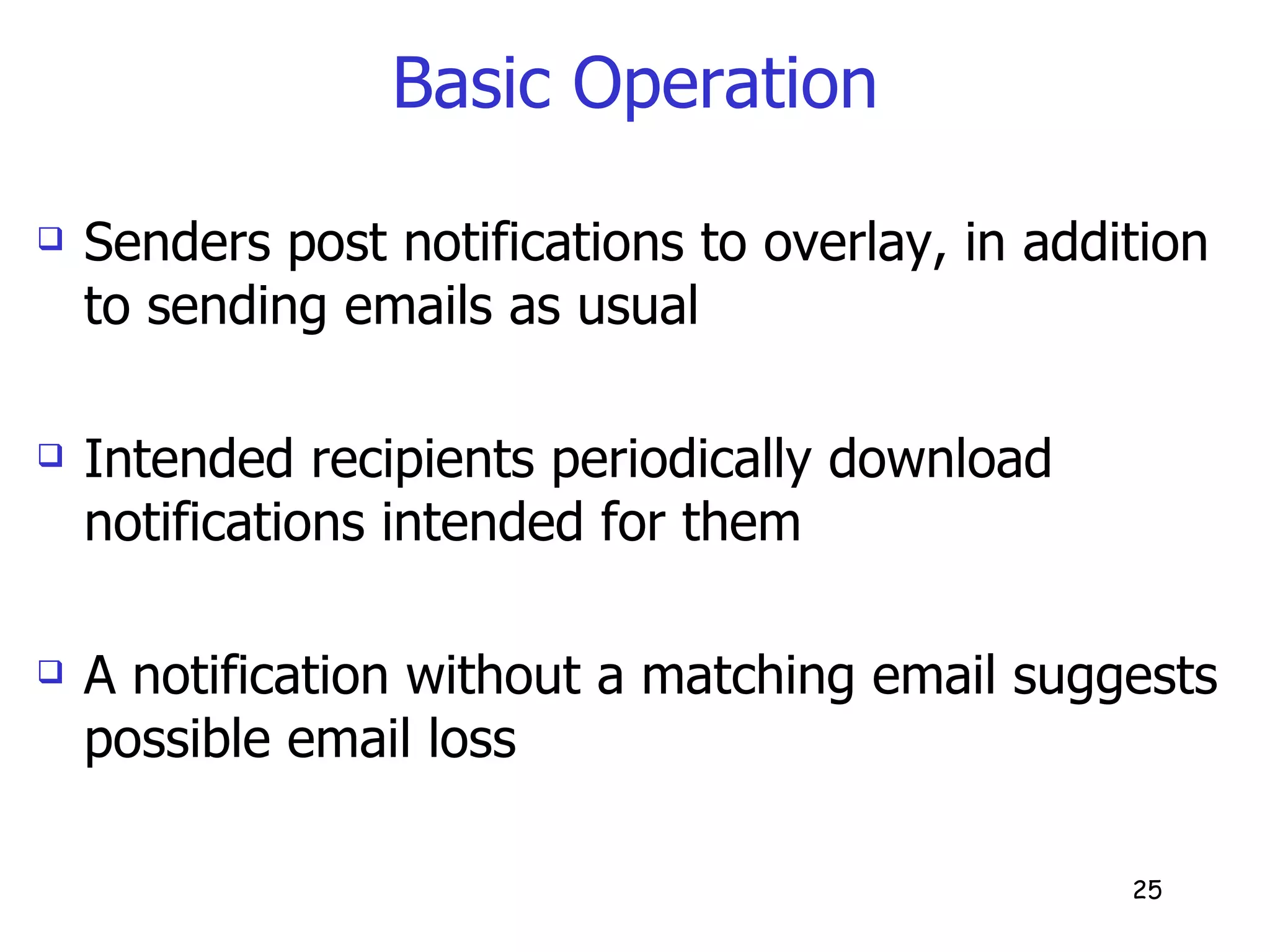 Basic Operation

❑ Senders post notifications to overlay, in addition to sending emails as usual

❑ Intended recipients periodically download notifications intended for them

❑ A notification without a matching email suggests possible email loss

25